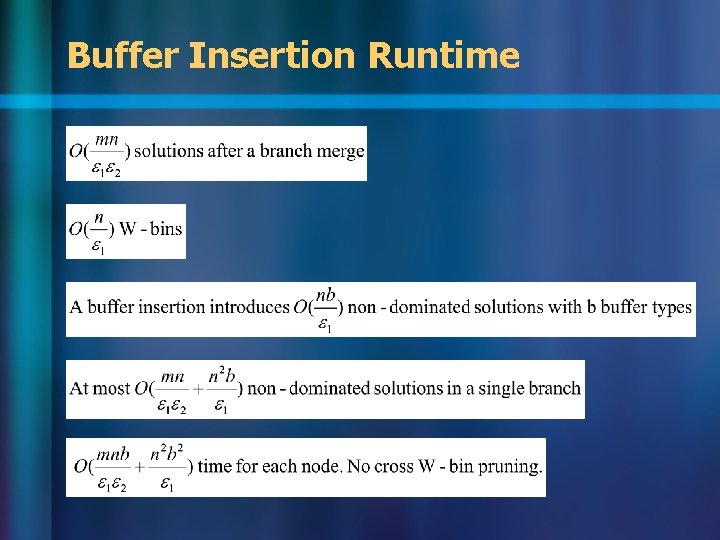 Buffer Insertion Runtime

$O(\frac{mn}{\varepsilon_1\varepsilon_2})$ solutions after a branch merge

$O(\frac{n}{\varepsilon_1})$ W - bins

A buffer insertion introduces $O(\frac{nb}{\varepsilon_1})$ non - dominated solutions with b buffer types

At most $O(\frac{mn}{\varepsilon_1\varepsilon_2}+\frac{n^2b}{\varepsilon_1})$ non - dominated solutions in a single branch

$O(\frac{mnb}{\varepsilon_1\varepsilon_2}+\frac{n^2b^2}{\varepsilon_1})$ time for each node. No cross W - bin pruning.